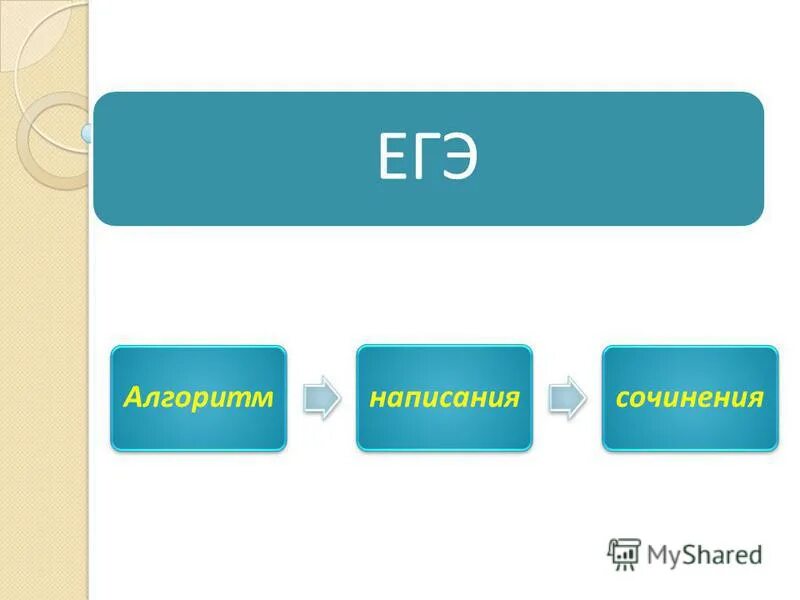 ЕГЭ

Алгоритм

написания

сочинения

MyShared